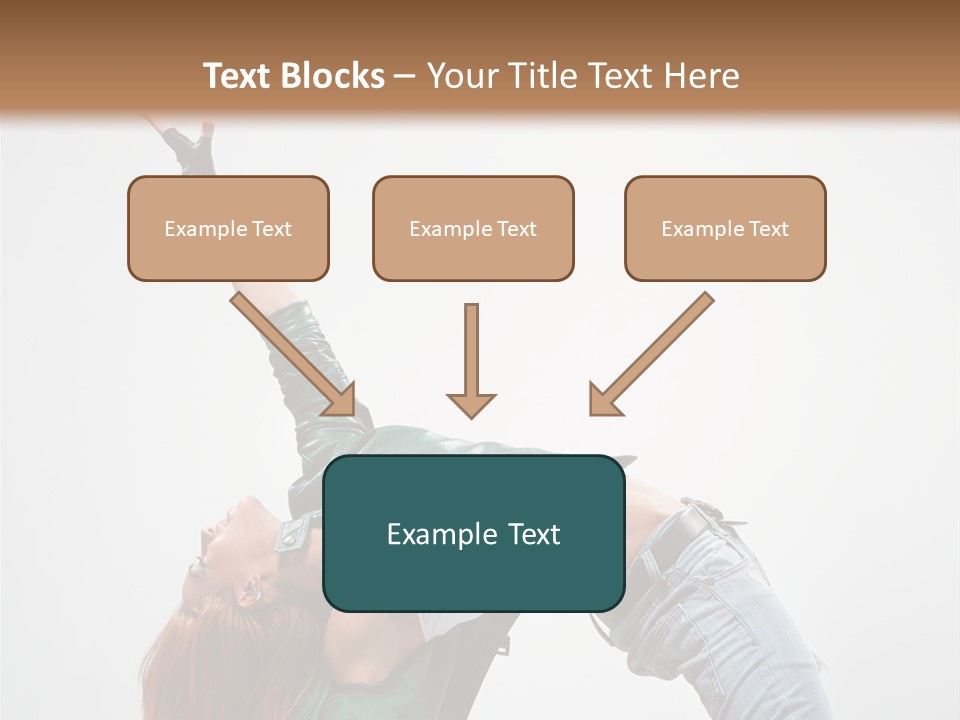 Text Blocks – Your Title Text Here

Example Text

Example Text

Example Text

Example Text